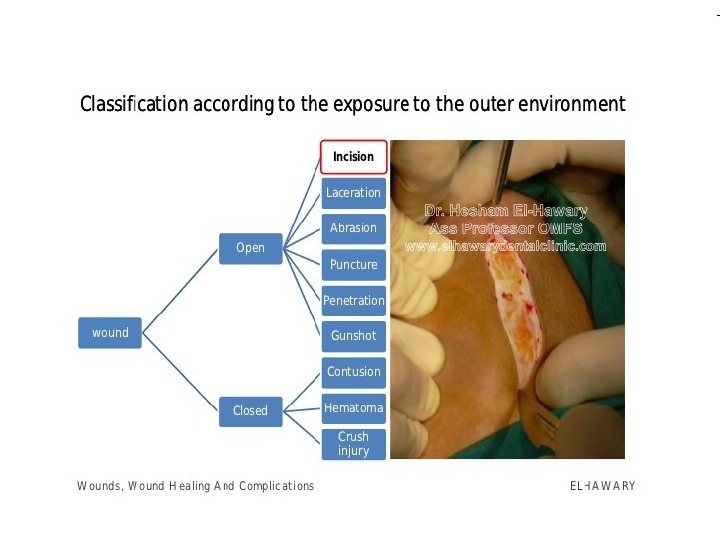 Classification according to the exposure to the outer environment

wound

Open

Closed

Incision

Laceration

Abrasion

Puncture

Penetration

Gunshot

Contusion

Hematoma

Crush injury

Dr. Hesham El-Hawary
Ass Professor OMFS
www.elhawarydentalclinic.com

Wounds, Wound Healing And Complications

EL-HAWARY